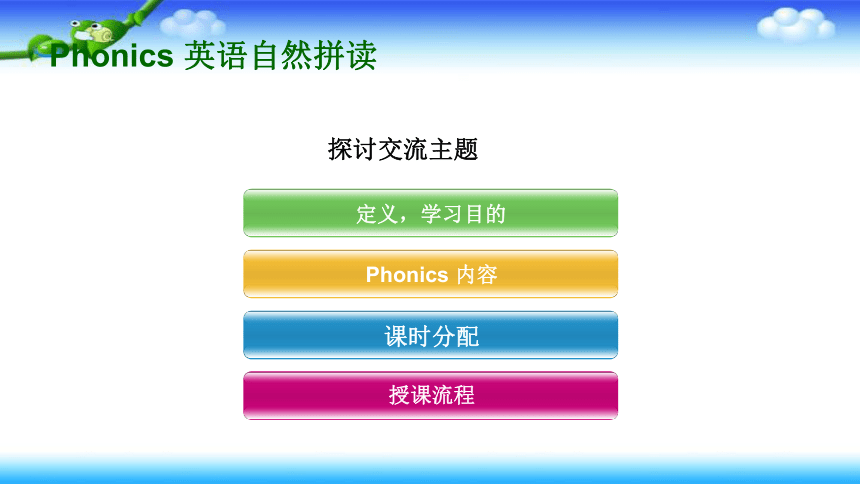 Phonics 英语自然拼读

探讨交流主题

定义，学习目的

Phonics 内容

课时分配

授课流程